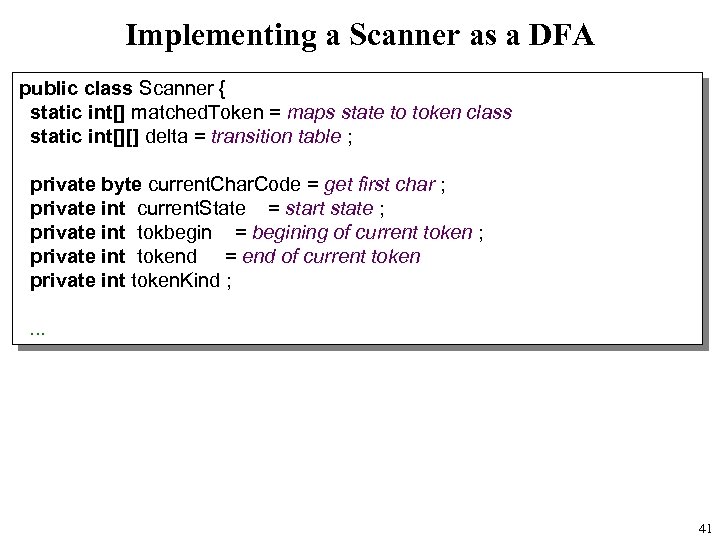 Implementing a Scanner as a DFA

public class Scanner {
static int[] matchedToken = maps state to token class
static int[][] delta = transition table ;

private byte currentCharCode = get first char ;
private int currentState = start state ;
private int tokbegin = begining of current token ;
private int tokend = end of current token
private int tokenKind ;

...

41